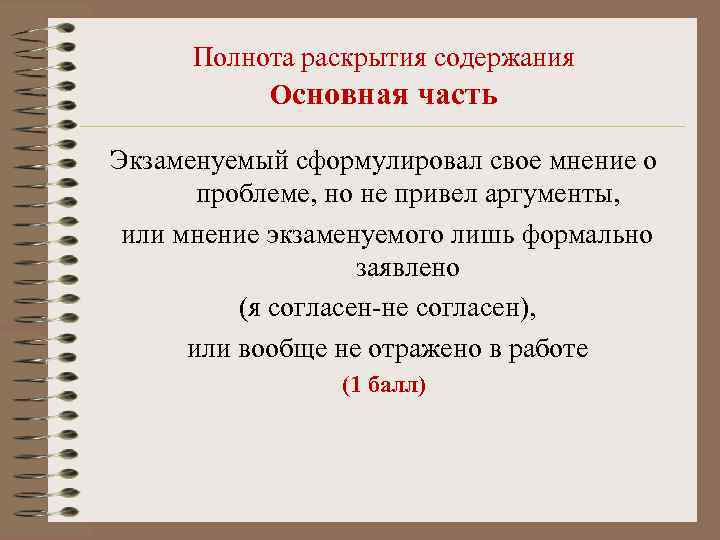 Полнота раскрытия содержания
Основная часть

Экзаменуемый сформулировал свое мнение о проблеме, но не привел аргументы,
или мнение экзаменуемого лишь формально заявлено
(я согласен-не согласен),
или вообще не отражено в работе
(1 балл)